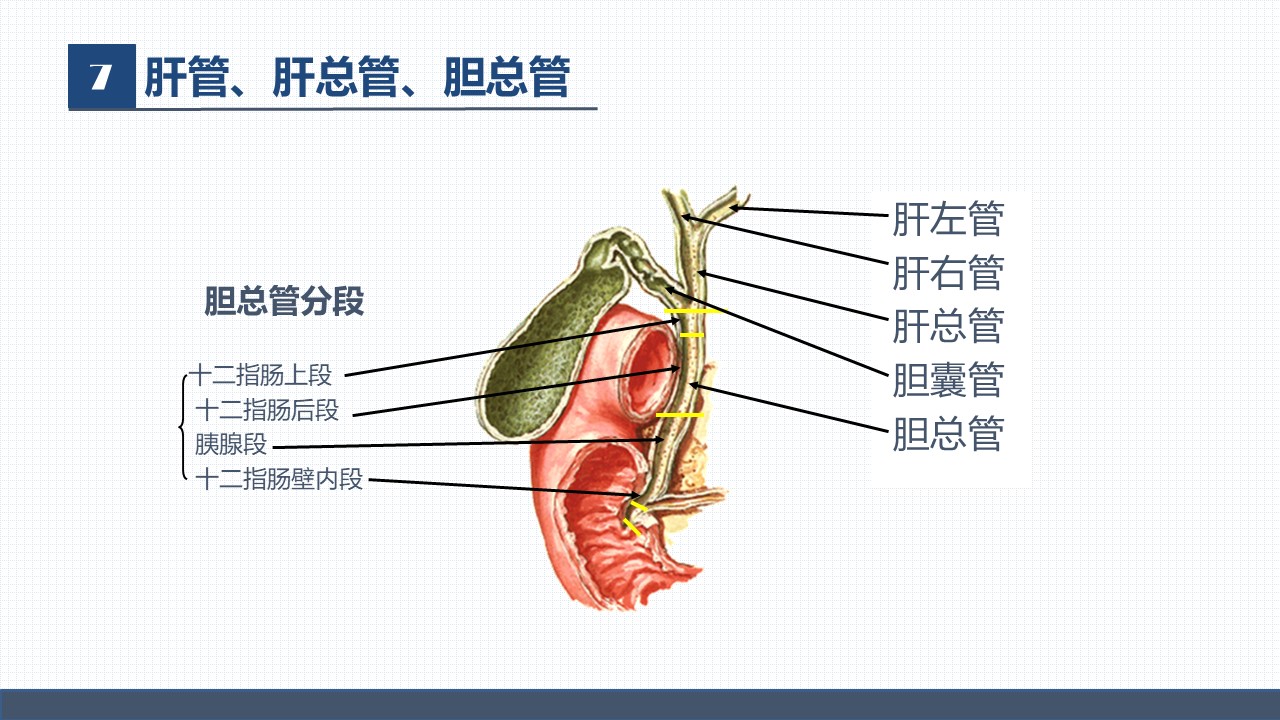 7 肝管、肝总管、胆总管

胆总管分段

十二指肠上段
十二指肠后段
胰腺段
十二指肠壁内段

肝左管
肝右管
肝总管
胆囊管
胆总管